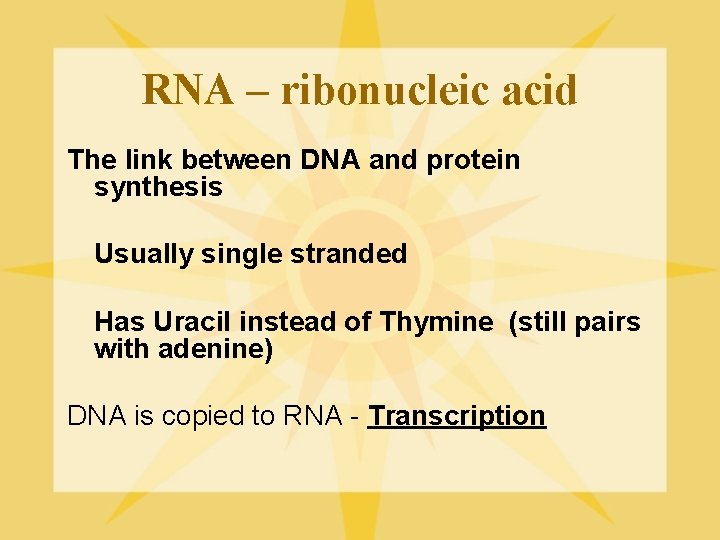 RNA – ribonucleic acid

The link between DNA and protein synthesis

Usually single stranded

Has Uracil instead of Thymine (still pairs with adenine)

DNA is copied to RNA - Transcription